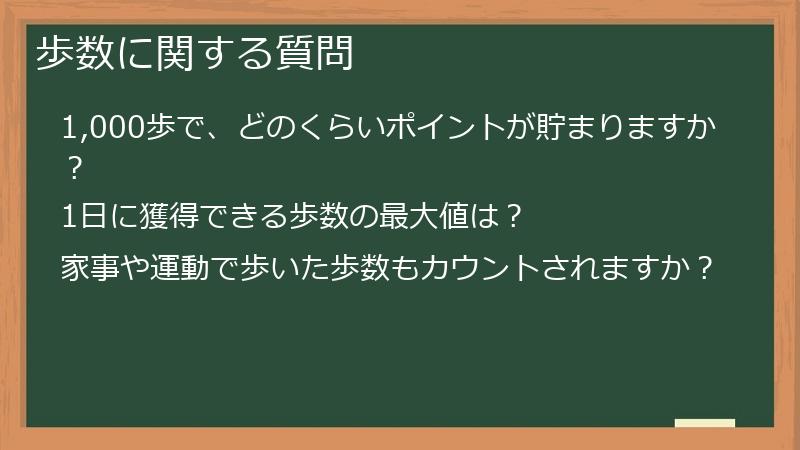 歩数に関する質問

1,000歩で、どのくらいポイントが貯まりますか？

1日に獲得できる歩数の最大値は？

家事や運動で歩いた歩数もカウントされますか？